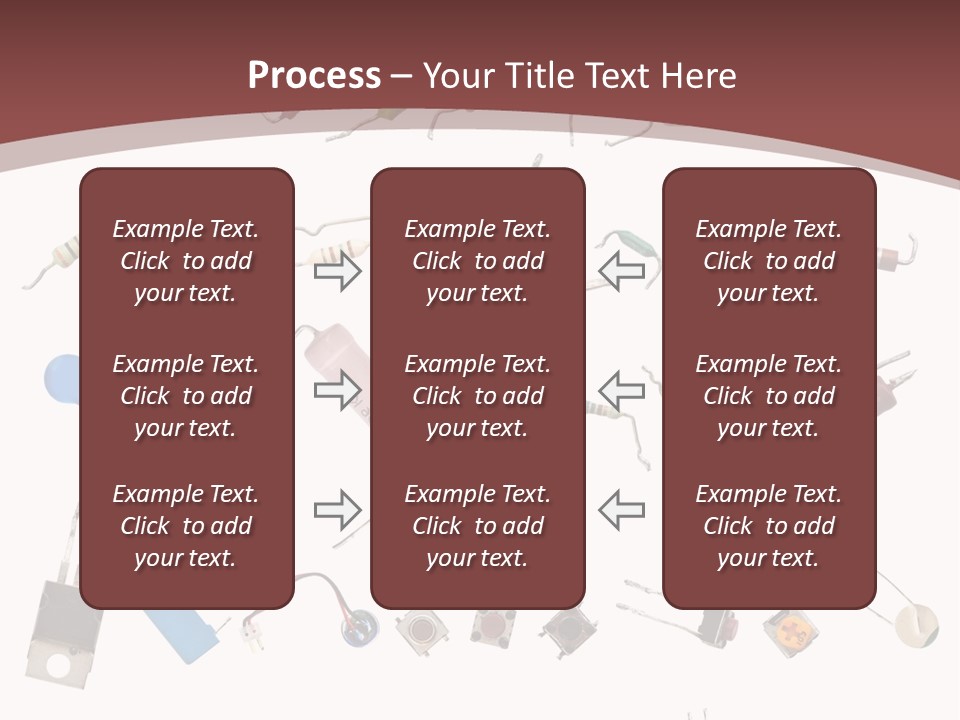 Process – Your Title Text Here

Example Text. Click to add your text.

Example Text. Click to add your text.

Example Text. Click to add your text.

Example Text. Click to add your text.

Example Text. Click to add your text.

Example Text. Click to add your text.

Example Text. Click to add your text.

Example Text. Click to add your text.

Example Text. Click to add your text.